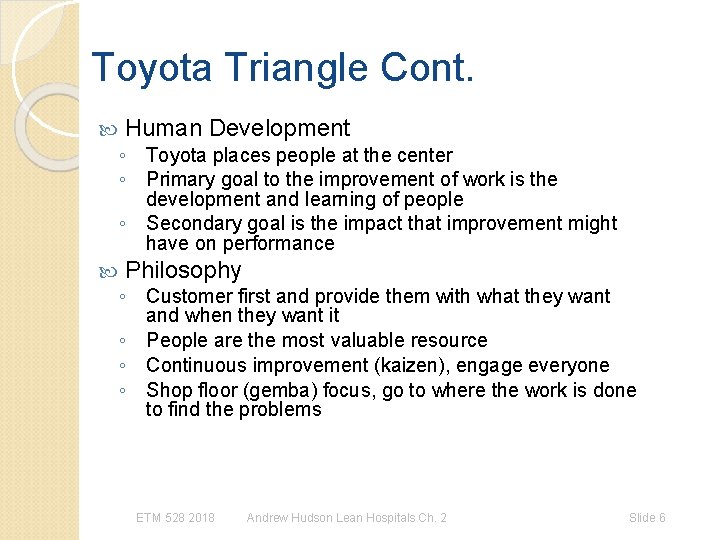 Toyota Triangle Cont.

Human Development
◦ Toyota places people at the center
◦ Primary goal to the improvement of work is the development and learning of people
◦ Secondary goal is the impact that improvement might have on performance

Philosophy
◦ Customer first and provide them with what they want and when they want it
◦ People are the most valuable resource
◦ Continuous improvement (kaizen), engage everyone
◦ Shop floor (gemba) focus, go to where the work is done to find the problems

ETM 528 2018 Andrew Hudson Lean Hospitals Ch. 2 Slide 6